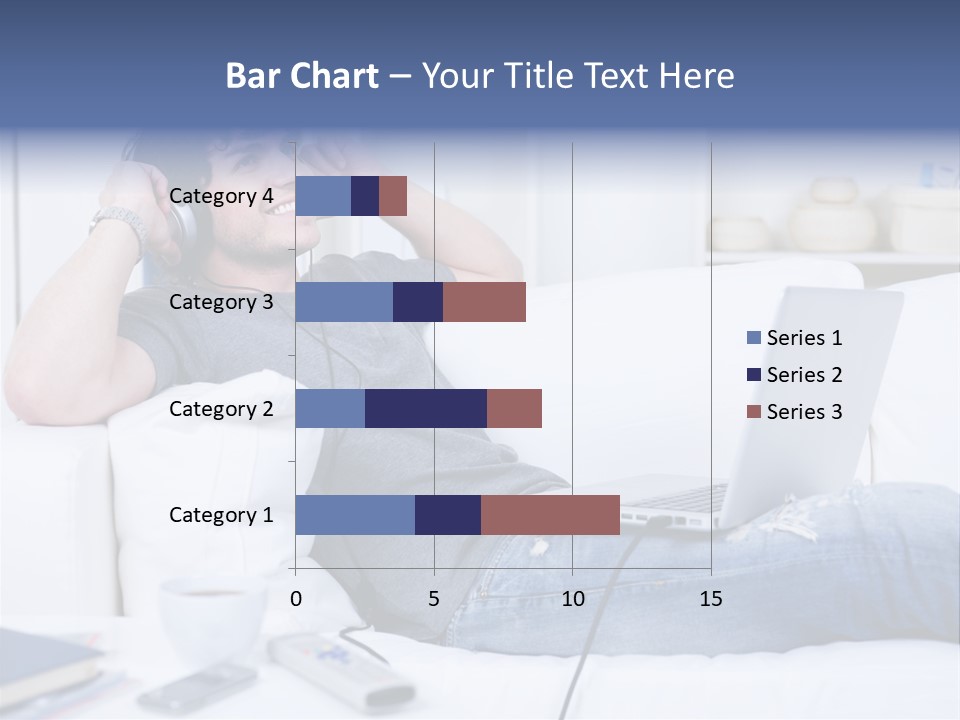 Bar Chart – Your Title Text Here

Category 4
Category 3
Category 2
Category 1

0
5
10
15

Series 1
Series 2
Series 3